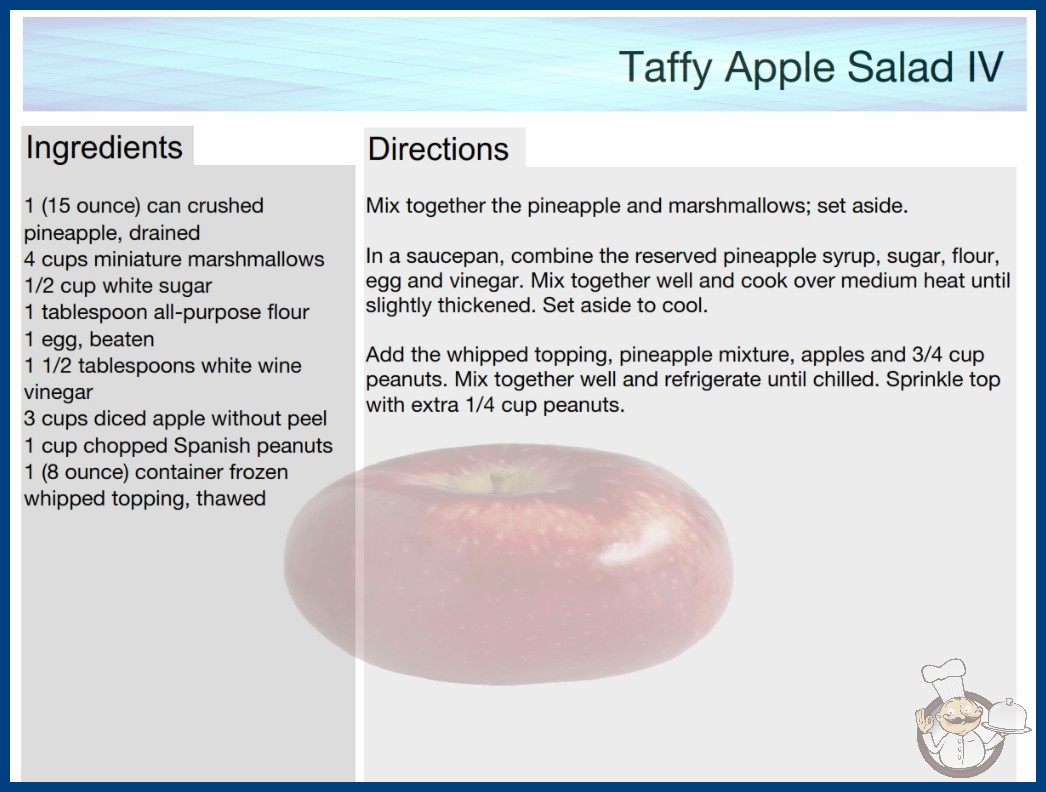 Taffy Apple Salad IV

Ingredients

1 (15 ounce) can crushed pineapple, drained
4 cups miniature marshmallows
1/2 cup white sugar
1 tablespoon all-purpose flour
1 egg, beaten
1 1/2 tablespoons white wine vinegar
3 cups diced apple without peel
1 cup chopped Spanish peanuts
1 (8 ounce) container frozen whipped topping, thawed

Directions

Mix together the pineapple and marshmallows; set aside.

In a saucepan, combine the reserved pineapple syrup, sugar, flour, egg and vinegar. Mix together well and cook over medium heat until slightly thickened. Set aside to cool.

Add the whipped topping, pineapple mixture, apples and 3/4 cup peanuts. Mix together well and refrigerate until chilled. Sprinkle top with extra 1/4 cup peanuts.